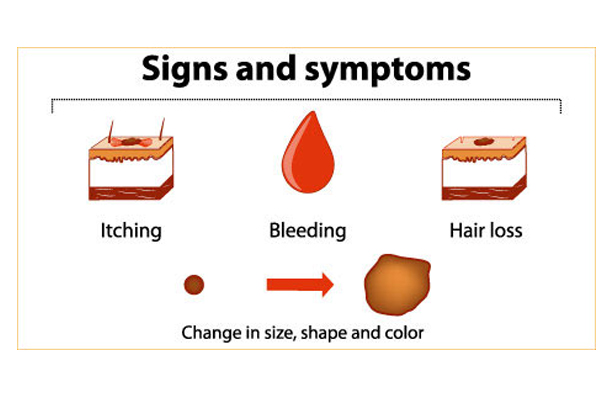 Signs and symptoms

Itching

Bleeding

Hair loss

Change in size, shape and color